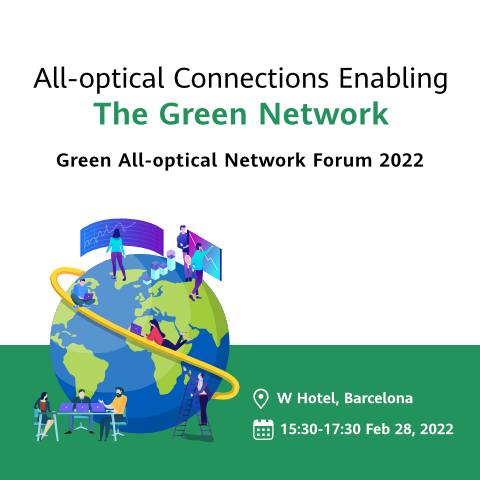 All-optical Connections Enabling
The Green Network

Green All-optical Network Forum 2022

W Hotel, Barcelona

15:30-17:30 Feb 28, 2022